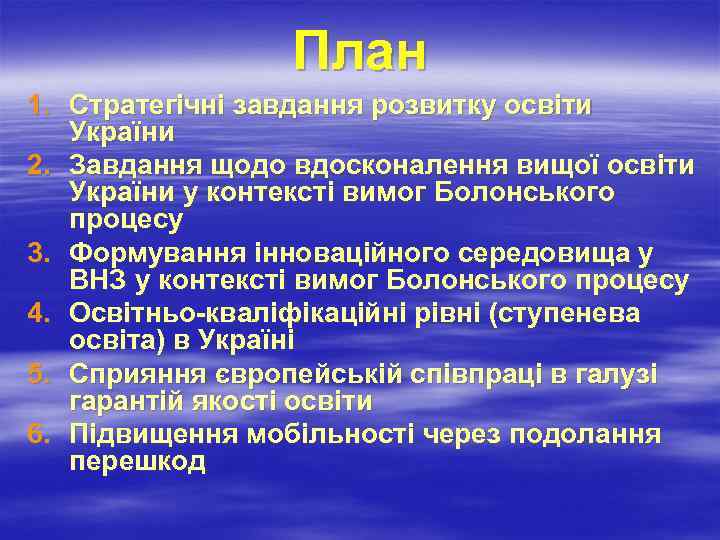 План

1. Стратегічні завдання розвитку освіти України
2. Завдання щодо вдосконалення вищої освіти України у контексті вимог Болонського процесу
3. Формування інноваційного середовища у ВНЗ у контексті вимог Болонського процесу
4. Освітньо-кваліфікаційні рівні (ступенева освіта) в Україні
5. Сприяння європейській співпраці в галузі гарантій якості освіти
6. Підвищення мобільності через подолання перешкод